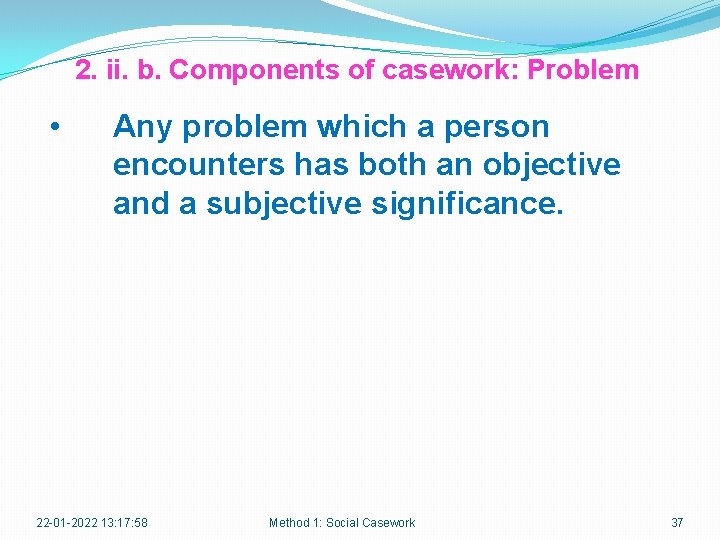 2. ii. b. Components of casework: Problem

• Any problem which a person encounters has both an objective and a subjective significance.

22-01-2022 13:17:58

Method 1: Social Casework

37